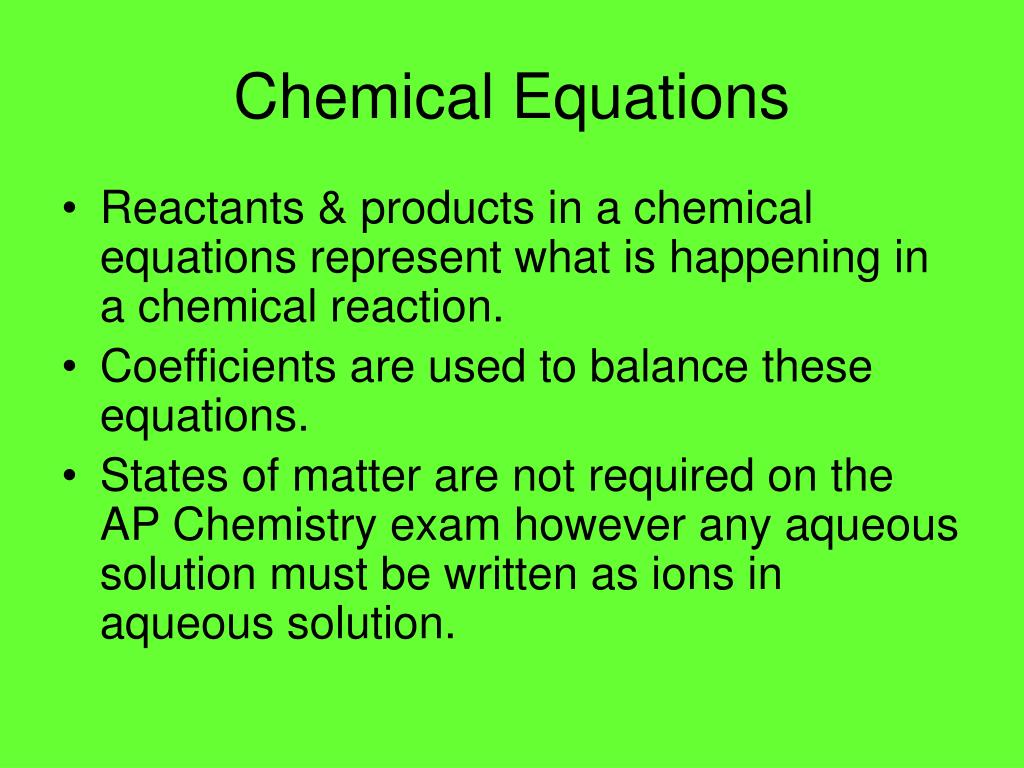 Chemical Equations

• Reactants & products in a chemical equations represent what is happening in a chemical reaction.
• Coefficients are used to balance these equations.
• States of matter are not required on the AP Chemistry exam however any aqueous solution must be written as ions in aqueous solution.